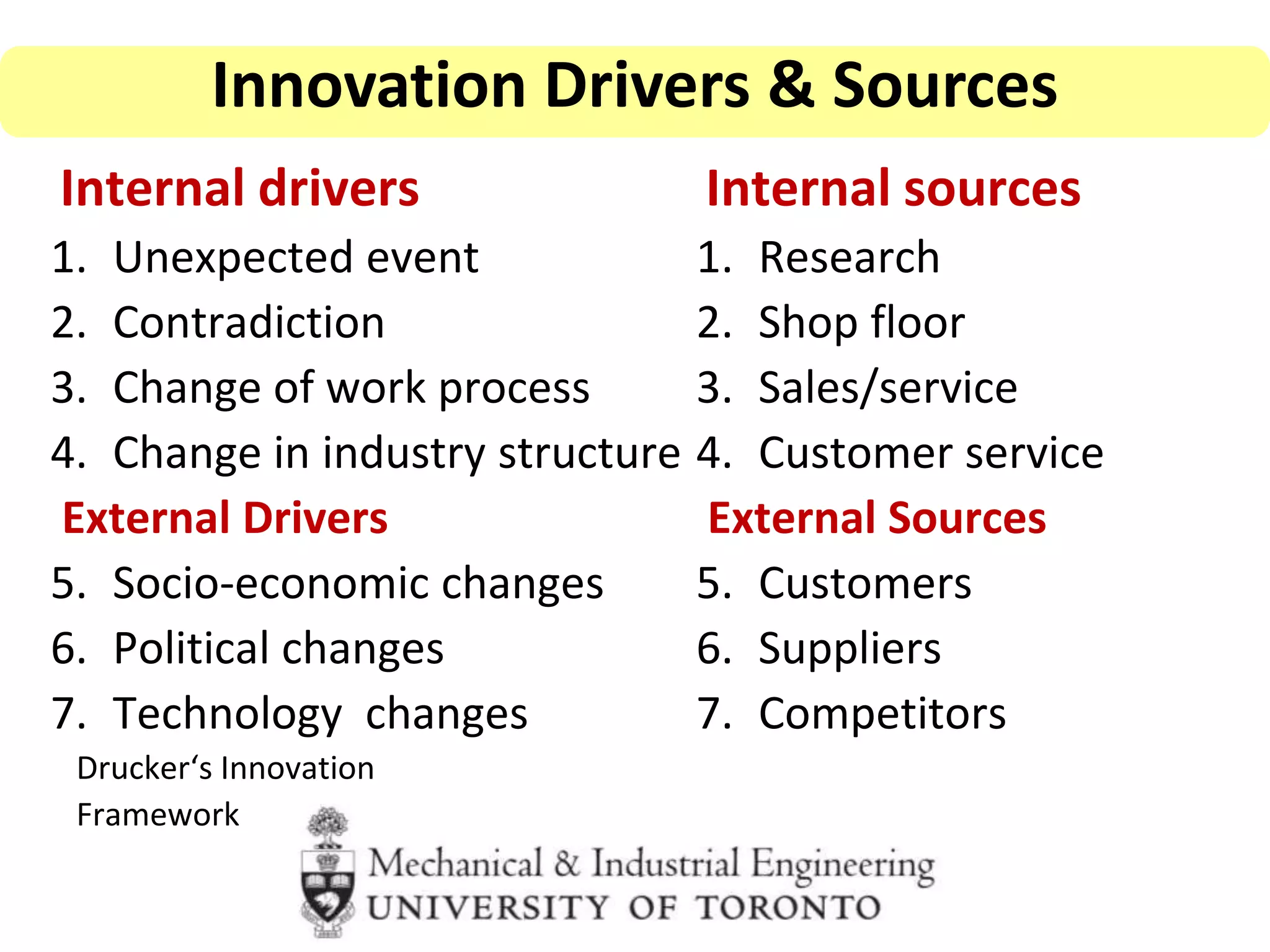 Innovation Drivers & Sources

Internal drivers
1. Unexpected event
2. Contradiction
3. Change of work process
4. Change in industry structure

External Drivers
5. Socio-economic changes
6. Political changes
7. Technology changes

Drucker‘s Innovation Framework

Internal sources
1. Research
2. Shop floor
3. Sales/service
4. Customer service

External Sources
5. Customers
6. Suppliers
7. Competitors

Mechanical & Industrial Engineering
UNIVERSITY OF TORONTO